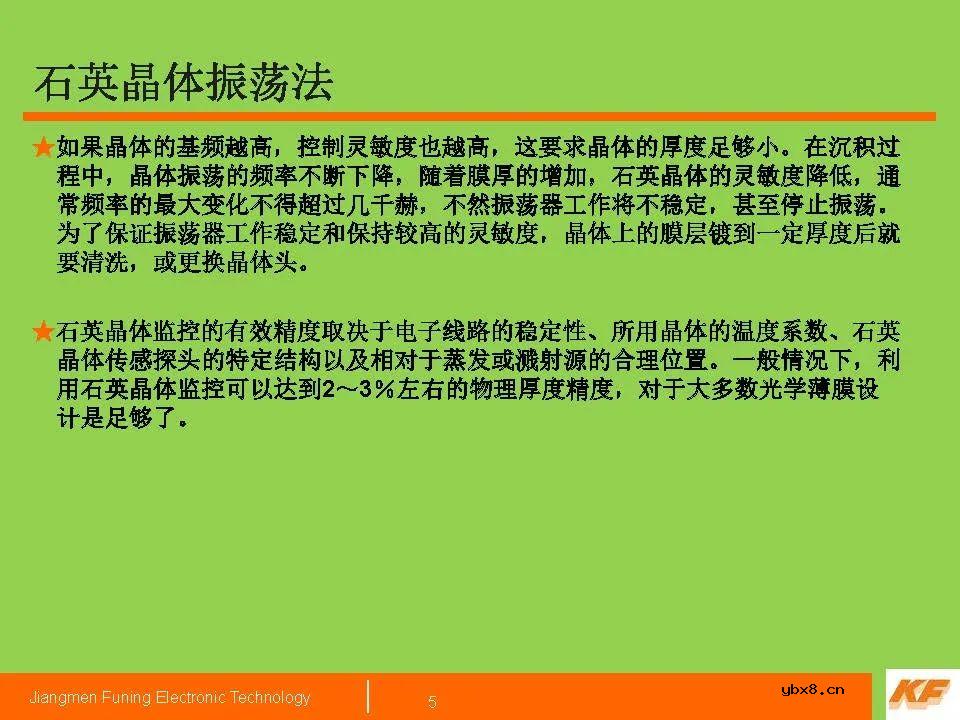 石英晶体振荡法

★如果晶体的基频越高，控制灵敏度也越高，这要求晶体的厚度足够小。在沉积过程中，晶体振荡的频率不断下降，随着膜厚的增加，石英晶体的灵敏度降低，通常频率的最大变化不得超过几千赫，不然振荡器工作将不稳定，甚至停止振荡。为了保证振荡器工作稳定和保持较高的灵敏度，晶体上的膜层镀到一定厚度后就要清洗，或更换晶体头。

★石英晶体监控的有效精度取决于电子线路的稳定性、所用晶体的温度系数、石英晶体传感探头的特定结构以及相对于蒸发或溅射源的合理位置。一般情况下，利用石英晶体监控可以达到2～3％左右的物理厚度精度，对于大多数光学薄膜设计是足够了。

Jiangmen Funing Electronic Technology

5

ybx8.cn

KF